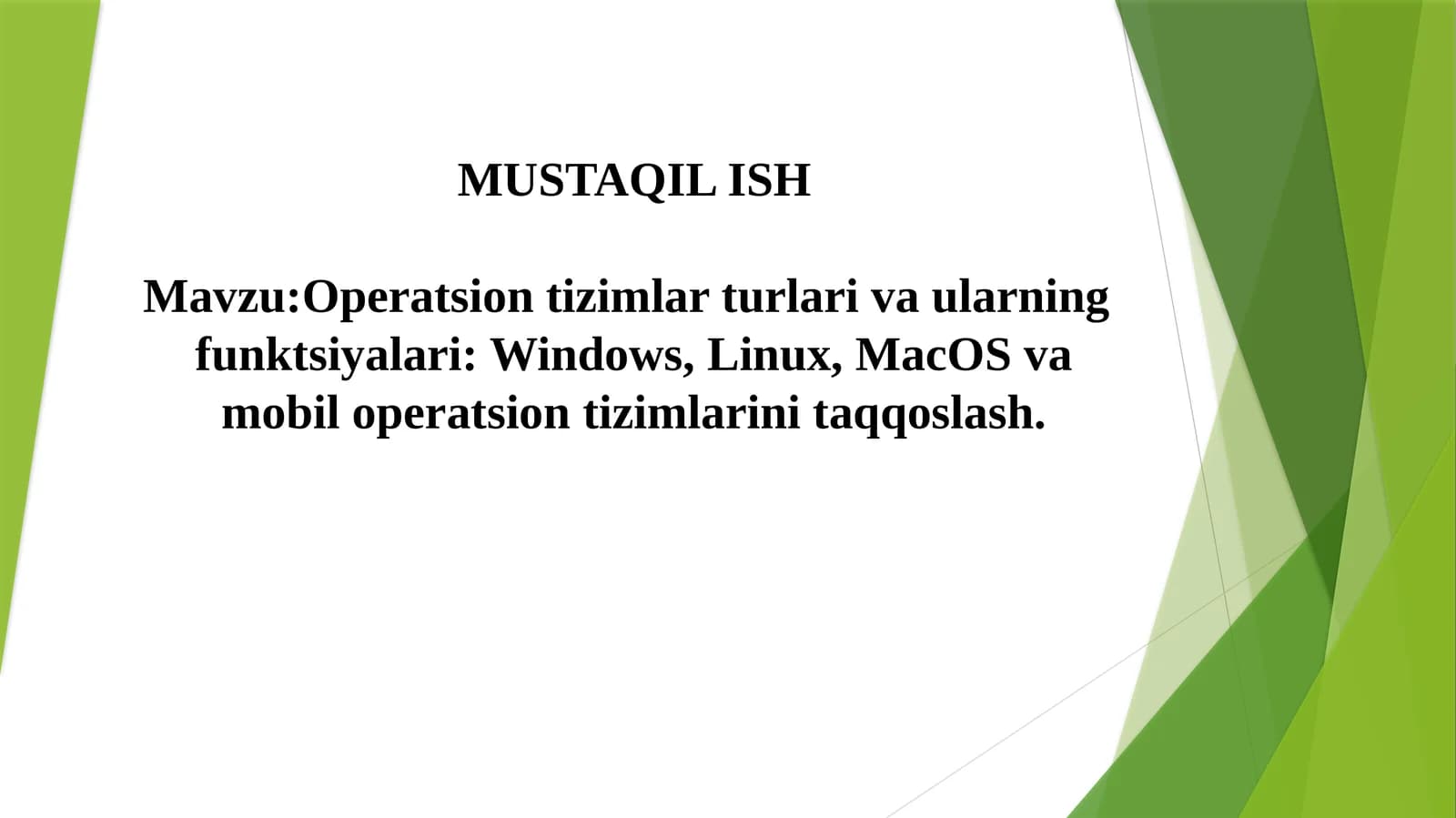 MUSTAQIL ISH

Mavzu:Operatsion tizimlar turlari va ularning funktsiyalari: Windows, Linux, MacOS va mobil operatsion tizimlarini taqqoslash.